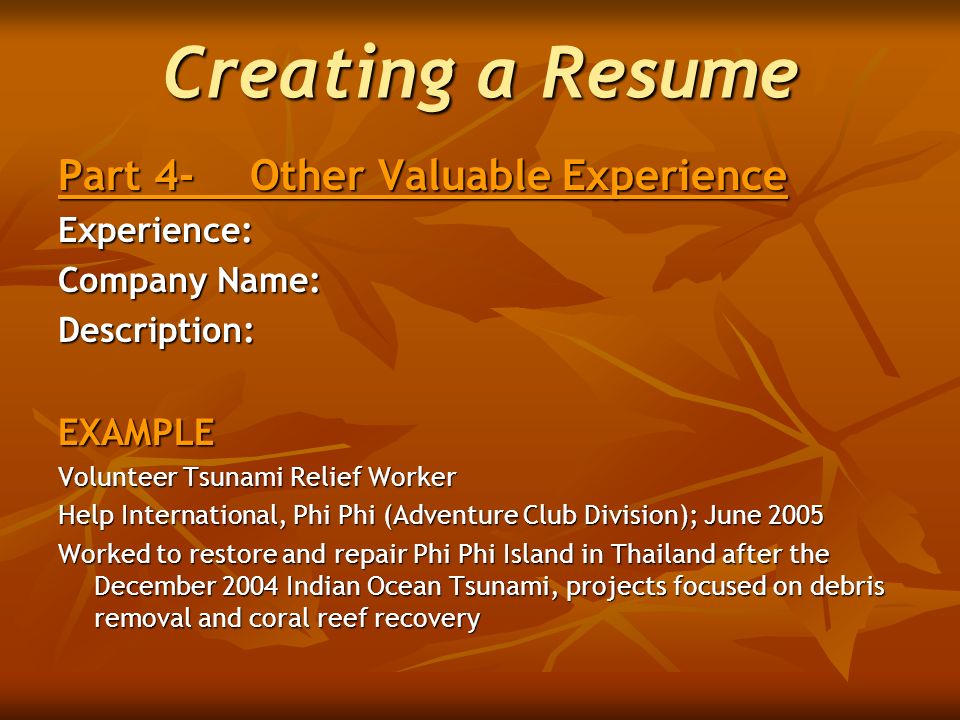 Creating a Resume

Part 4- Other Valuable Experience

Experience:

Company Name:

Description:

EXAMPLE

Volunteer Tsunami Relief Worker

Help International, Phi Phi (Adventure Club Division); June 2005

Worked to restore and repair Phi Phi Island in Thailand after the December 2004 Indian Ocean Tsunami, projects focused on debris removal and coral reef recovery